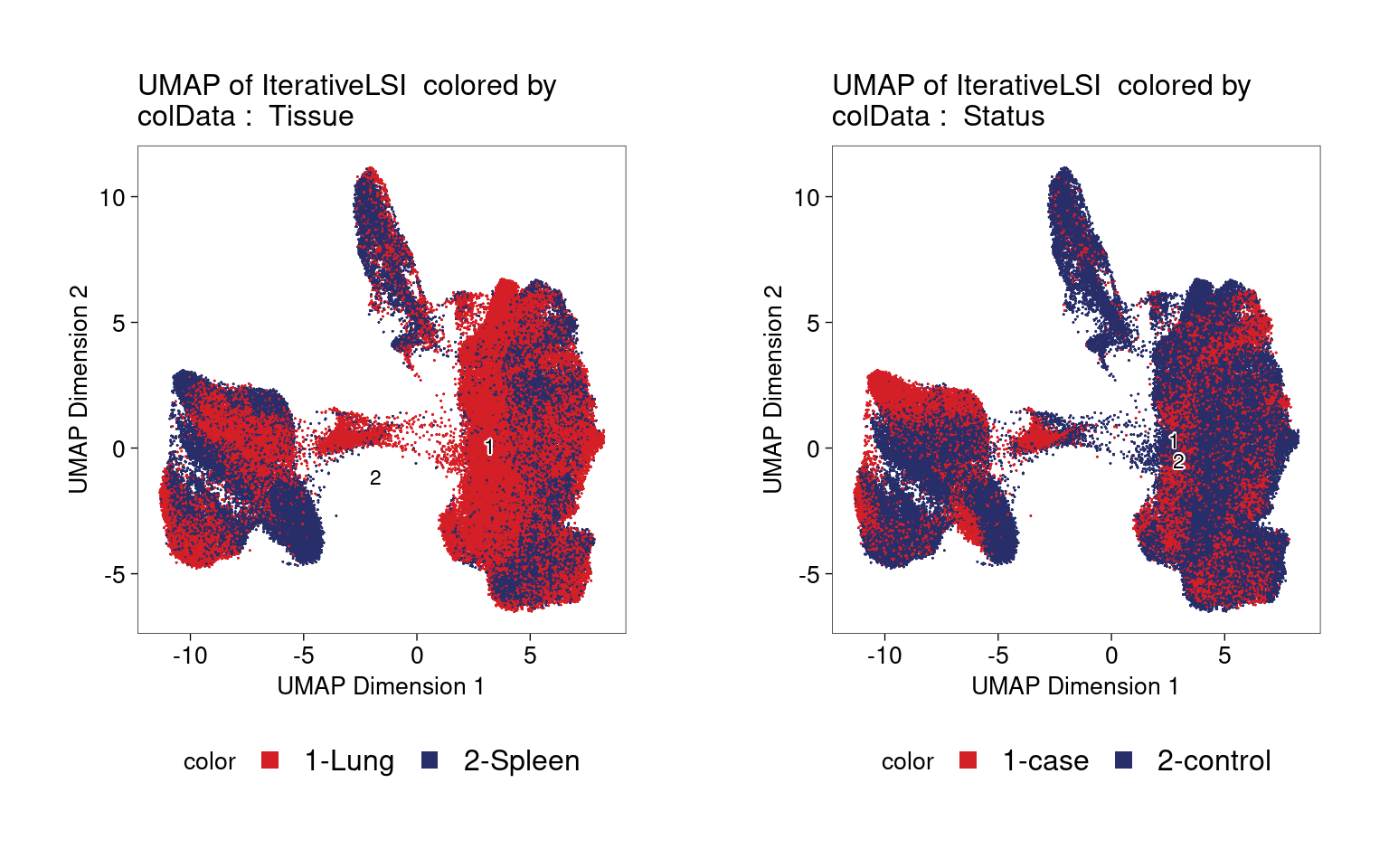 UMAP of IterativeLSI colored by
colData : Tissue

10
5
0
-5

UMAP Dimension 2

1
2

-10 -5 0 5
UMAP Dimension 1

color 1-Lung 2-Spleen

UMAP of IterativeLSI colored by
colData : Status

10
5
0
-5

UMAP Dimension 2

1
2

-10 -5 0 5
UMAP Dimension 1

color 1-case 2-control